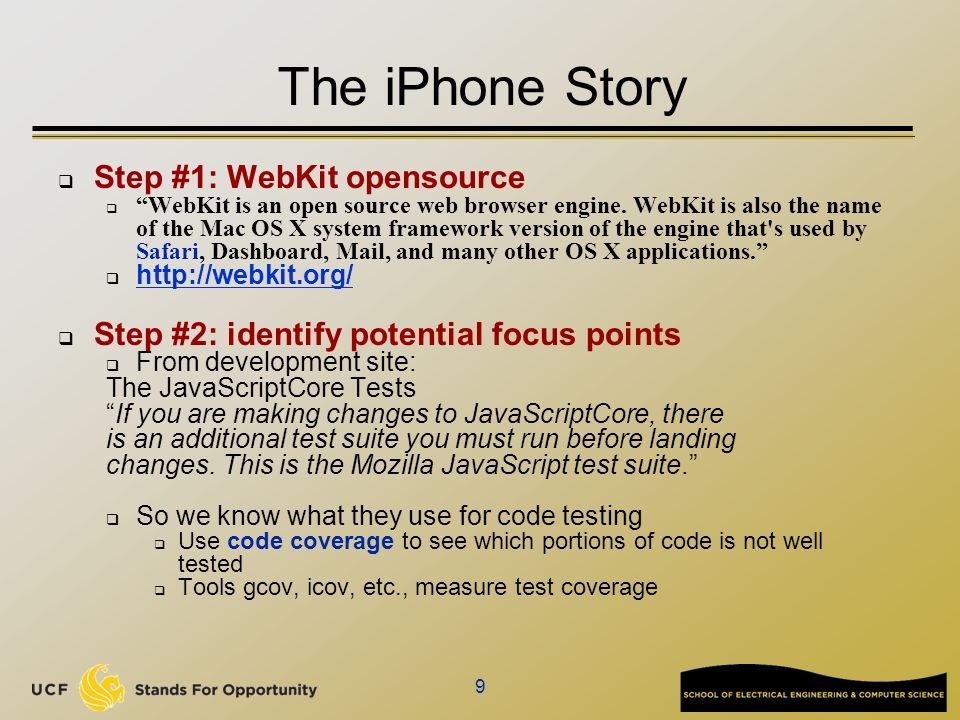 The iPhone Story

Step #1: WebKit opensource

“WebKit is an open source web browser engine. WebKit is also the name of the Mac OS X system framework version of the engine that's used by Safari, Dashboard, Mail, and many other OS X applications.”

http://webkit.org/

Step #2: identify potential focus points

From development site:
The JavaScriptCore Tests
“If you are making changes to JavaScriptCore, there is an additional test suite you must run before landing changes. This is the Mozilla JavaScript test suite.”

So we know what they use for code testing

Use code coverage to see which portions of code is not well tested

Tools gcov, icov, etc., measure test coverage

UCF Stands For Opportunity

9

SCHOOL OF ELECTRICAL ENGINEERING & COMPUTER SCIENCE